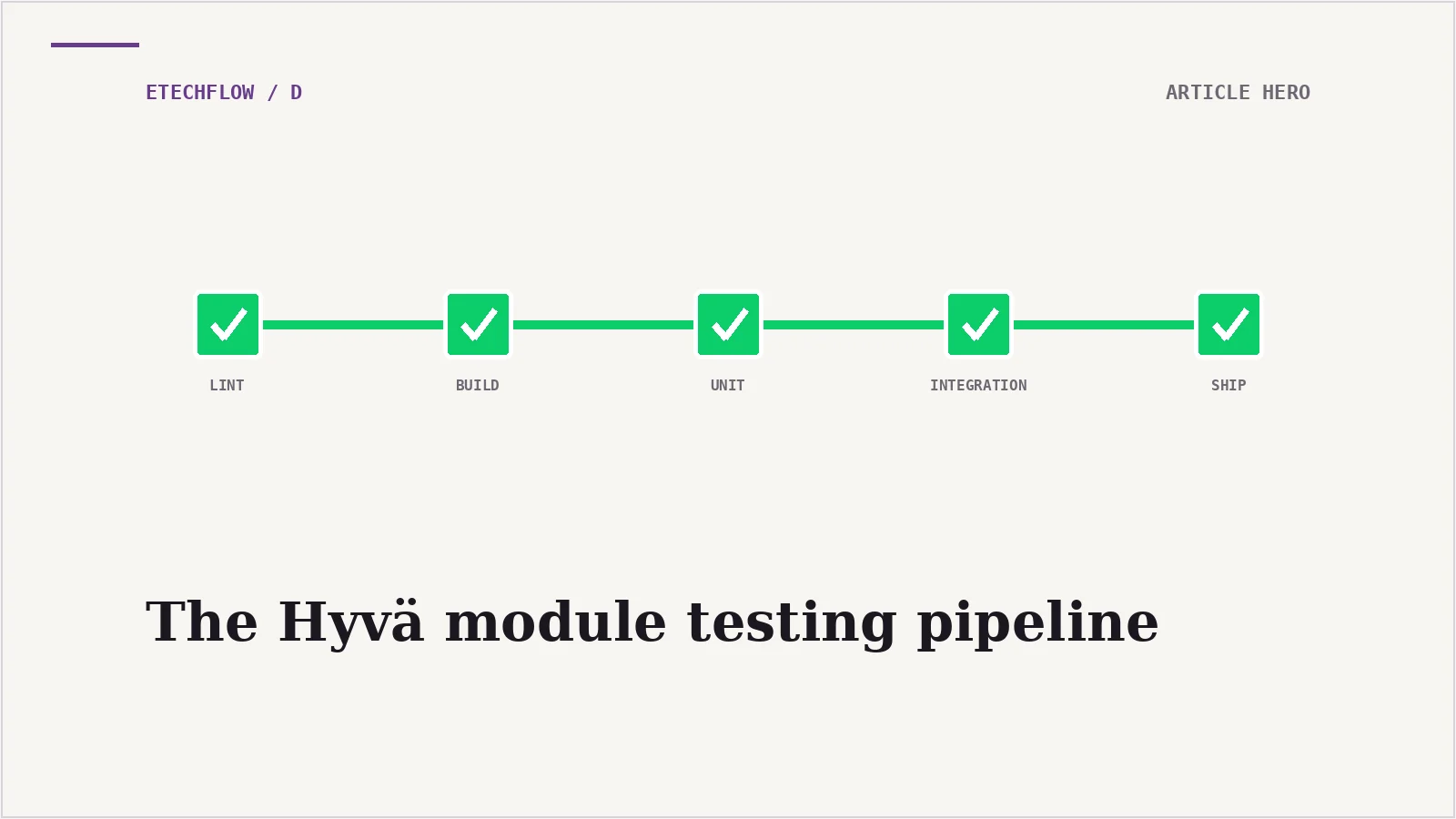 ETECHFLOW / D

ARTICLE HERO

LINT

BUILD

UNIT

INTEGRATION

SHIP

The Hyvä module testing pipeline